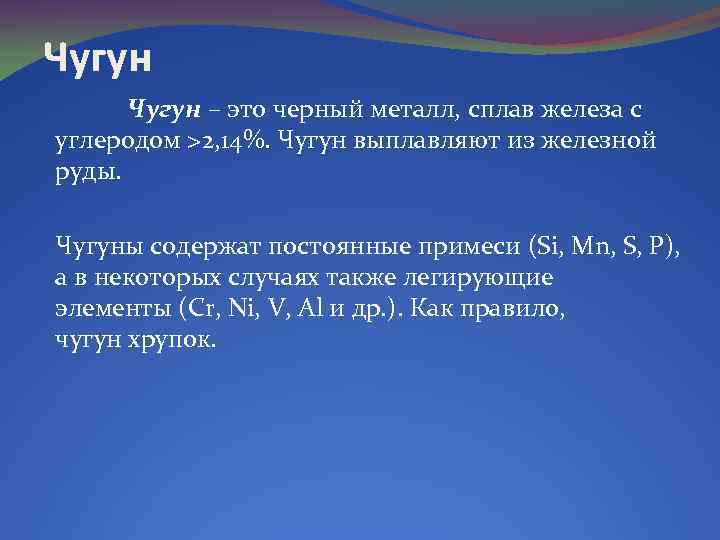 Чугун

Чугун – это черный металл, сплав железа с углеродом >2,14%. Чугун выплавляют из железной руды.

Чугуны содержат постоянные примеси (Si, Mn, S, P), а в некоторых случаях также легирующие элементы (Cr, Ni, V, Al и др.). Как правило, чугун хрупок.